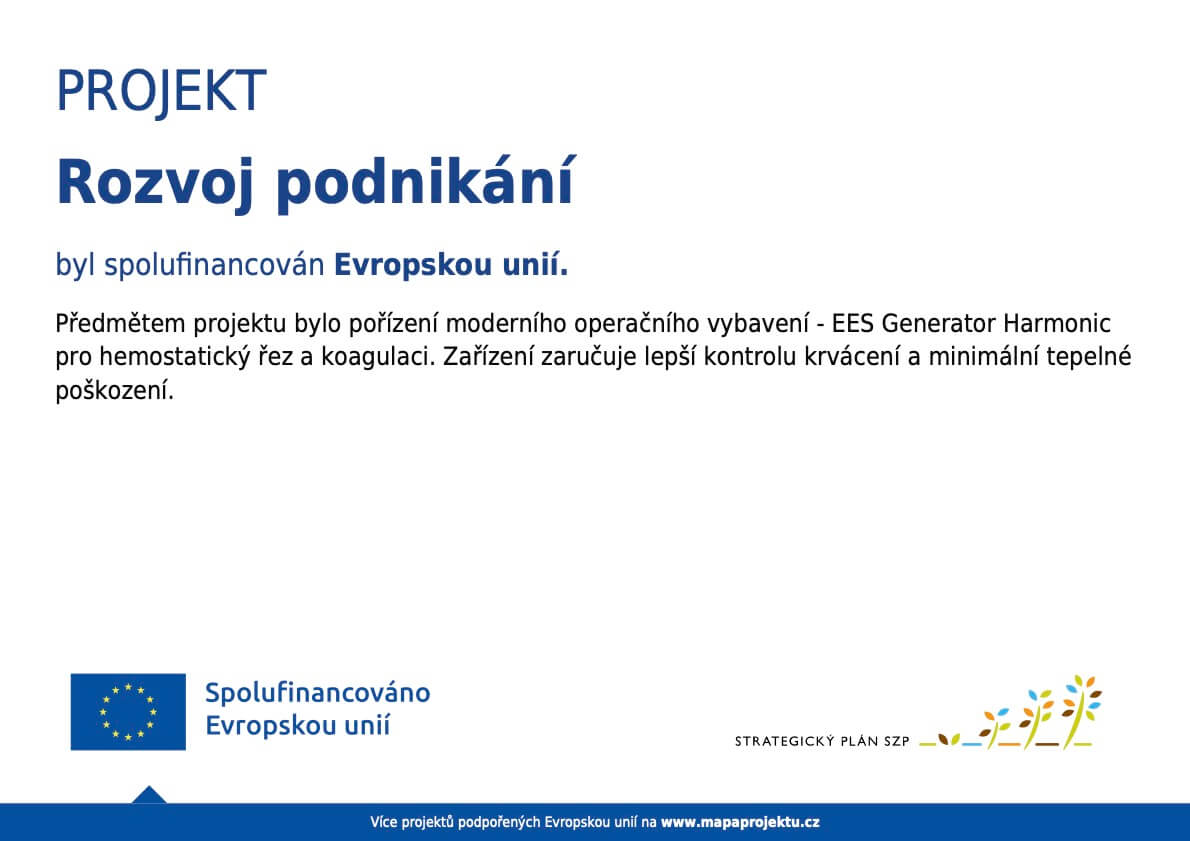 PROJEKT

Rozvoj podnikání

byl spolufinancován Evropskou unií.

Předmětem projektu bylo pořízení moderního operačního vybavení - EES Generator Harmonic pro hemostatický řez a koagulaci. Zařízení zaručuje lepší kontrolu krvácení a minimální tepelné poškození.

Spolufinancováno Evropskou unií

STRATEGICKÝ PLÁN SZP

Více projektů podpořených Evropskou unií na www.mapaprojektu.cz